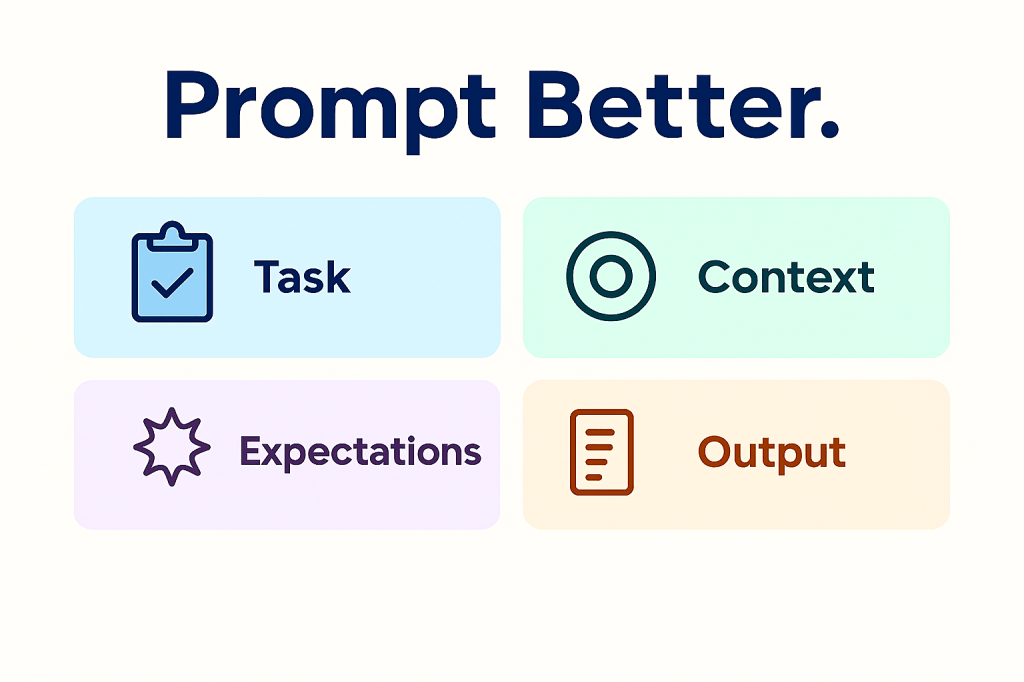 Prompt Better.

Task

Context

Expectations

Output